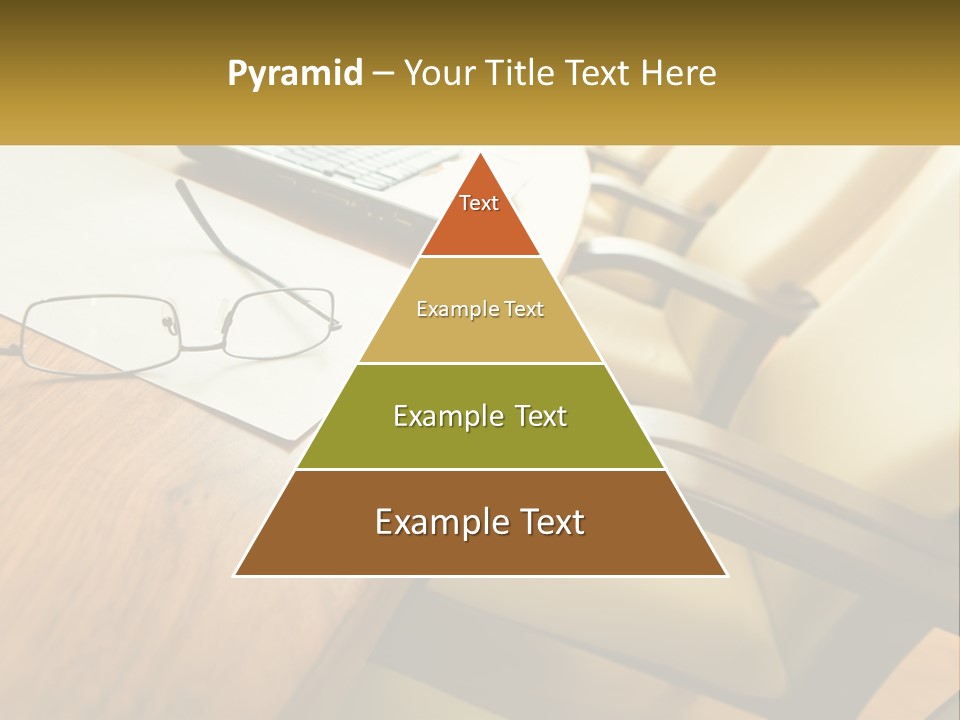 Pyramid – Your Title Text Here

Text

Example Text

Example Text

Example Text